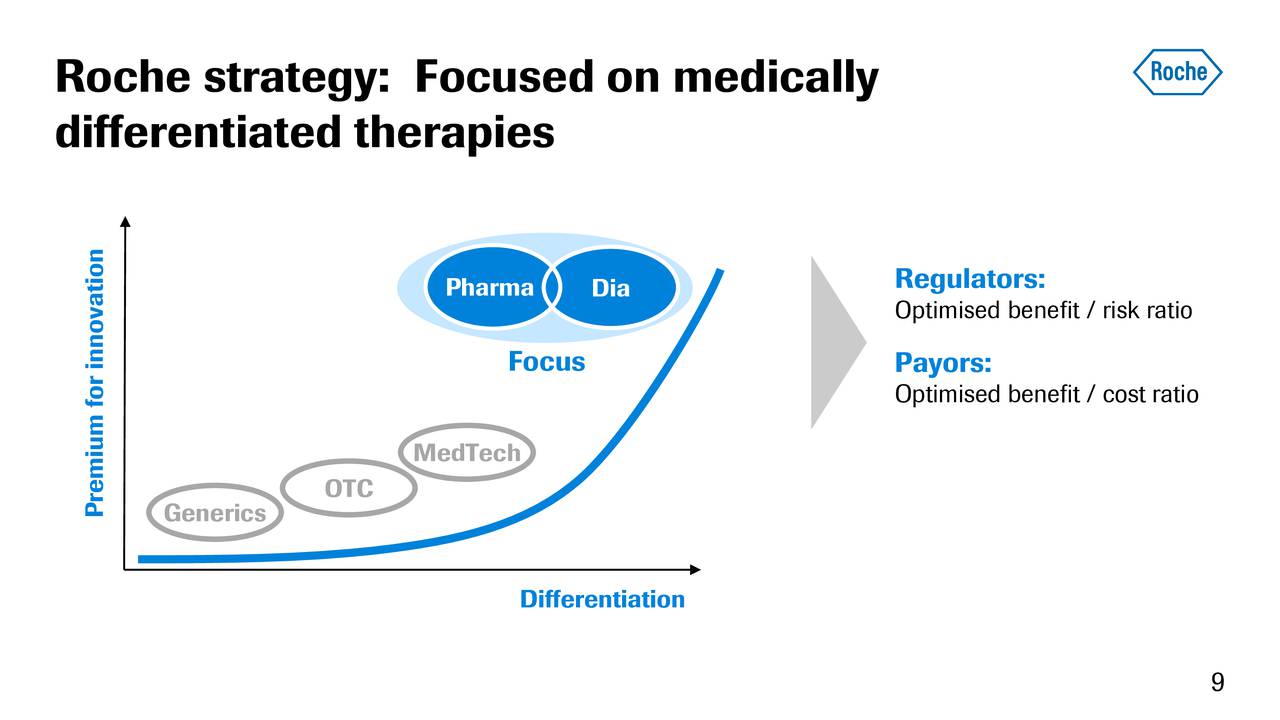 Roche strategy: Focused on medically differentiated therapies

Roche

Premium for innovation

Pharma
Dia
Focus

MedTech
OTC
Generics

Differentiation

Regulators:
Optimised benefit / risk ratio

Payors:
Optimised benefit / cost ratio

9